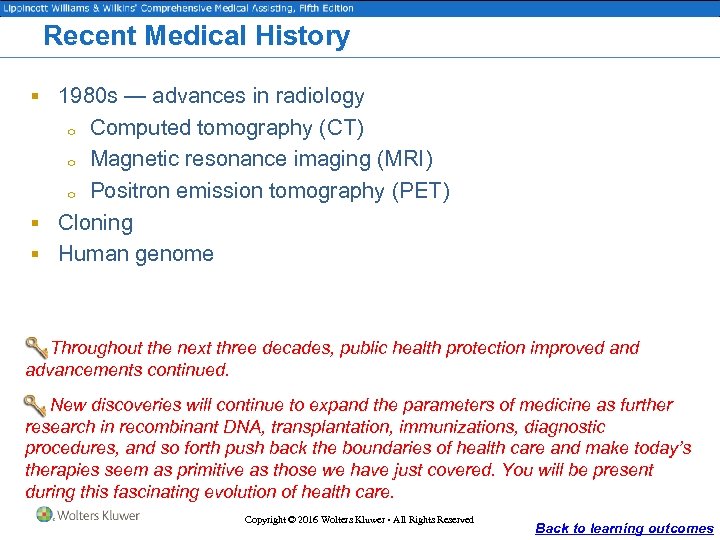 Lippincott Williams & Wilkins' Comprehensive Medical Assisting, Fifth Edition

Recent Medical History

- 1980s — advances in radiology
  - Computed tomography (CT)
  - Magnetic resonance imaging (MRI)
  - Positron emission tomography (PET)
- Cloning
- Human genome

Throughout the next three decades, public health protection improved and advancements continued.

New discoveries will continue to expand the parameters of medicine as further research in recombinant DNA, transplantation, immunizations, diagnostic procedures, and so forth push back the boundaries of health care and make today's therapies seem as primitive as those we have just covered. You will be present during this fascinating evolution of health care.

Wolters Kluwer

Copyright © 2016 Wolters Kluwer • All Rights Reserved

Back to learning outcomes